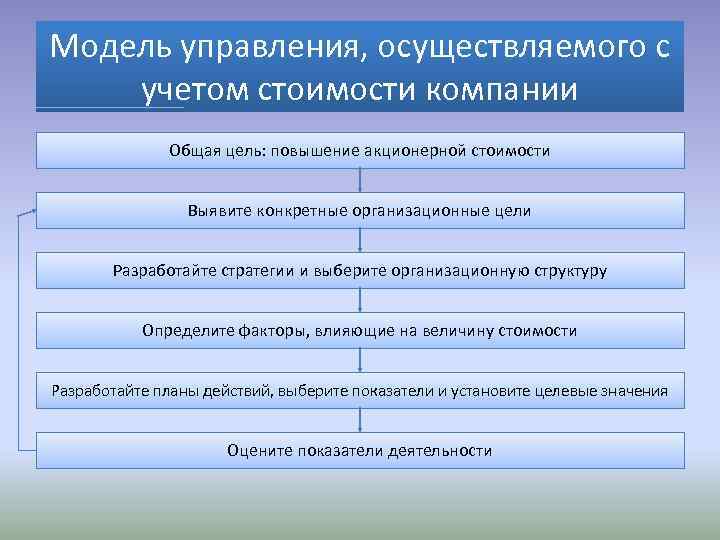 Модель управления, осуществляемого с учетом стоимости компании

Общая цель: повышение акционерной стоимости

Выявите конкретные организационные цели

Разработайте стратегии и выберите организационную структуру

Определите факторы, влияющие на величину стоимости

Разработайте планы действий, выберите показатели и установите целевые значения

Оцените показатели деятельности